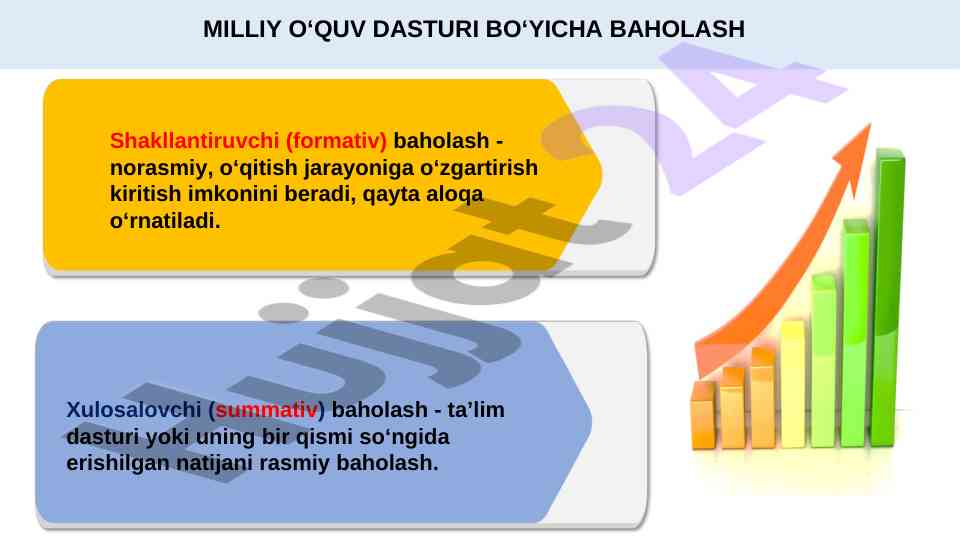 MILLIY O‘QUV DASTURI BO‘YICHA BAHOLASH

Shakllantiruvchi (formativ) baholash - norasmiy, o‘qitish jarayoniga o‘zgartirish kiritish imkonini beradi, qayta aloqa o‘rnatiladi.

Xulosalovchi (summativ) baholash - ta’lim dasturi yoki uning bir qismi so‘ngida erishilgan natijani rasmiy baholash.

Hujjat24